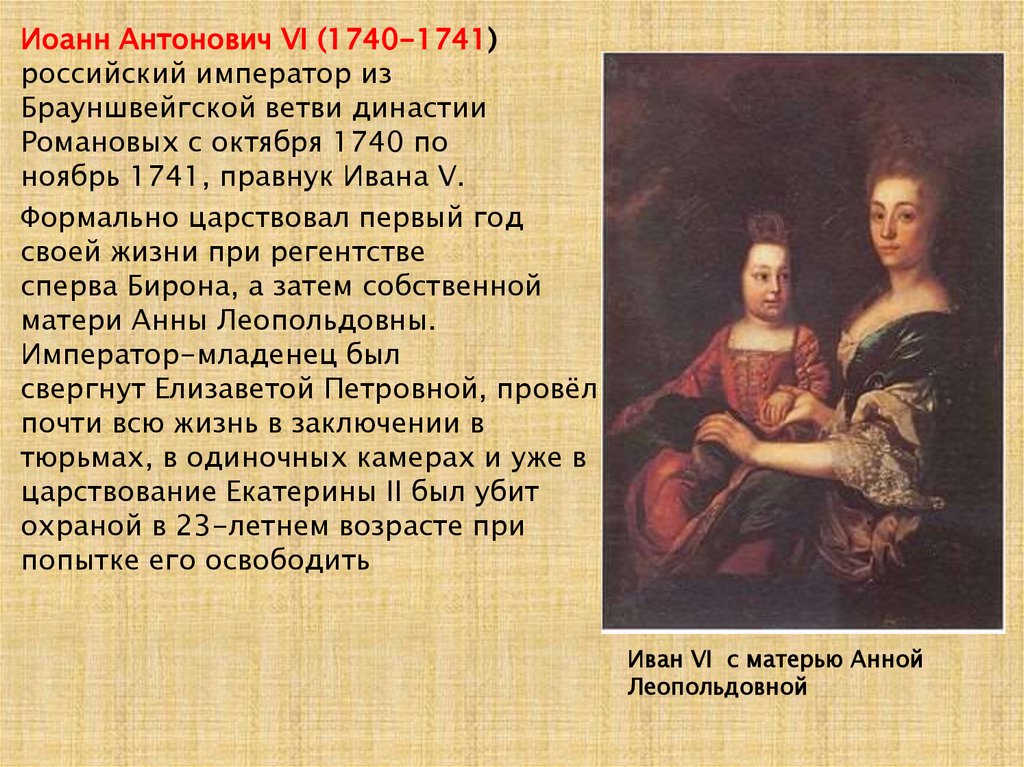 Иоанн Антонович VI (1740-1741) российский император из Брауншвейгской ветви династии Романовых с октября 1740 по ноябрь 1741, правнук Ивана V.

Формально царствовал первый год своей жизни при регентстве сперва Бирона, а затем собственной матери Анны Леопольдовны. Император-младенец был свергнут Елизаветой Петровной, провёл почти всю жизнь в заключении в тюрьмах, в одиночных камерах и уже в царствование Екатерины II был убит охраной в 23-летнем возрасте при попытке его освободить

Иван VI с матерью Анной Леопольдовной